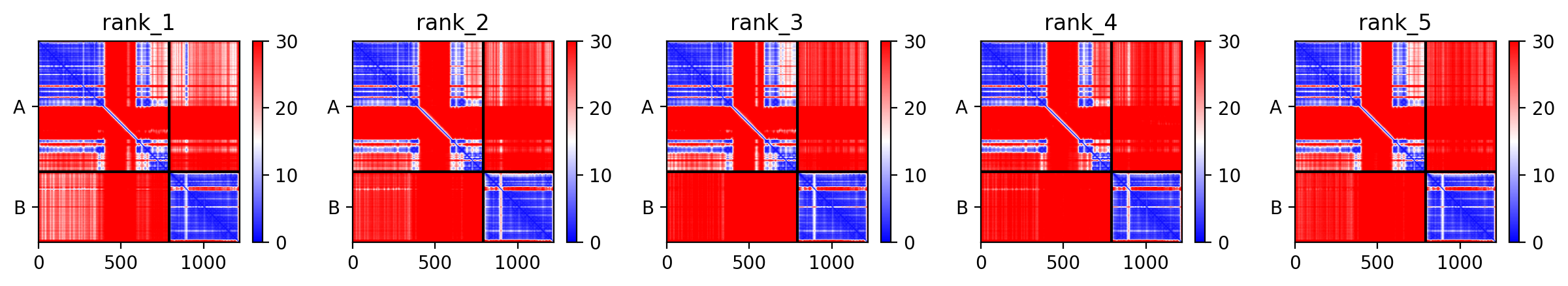 rank_1

A

B

0 500 1000

30 20 10 0

rank_2

A

B

0 500 1000

30 20 10 0

rank_3

A

B

0 500 1000

30 20 10 0

rank_4

A

B

0 500 1000

30 20 10 0

rank_5

A

B

0 500 1000

30 20 10 0